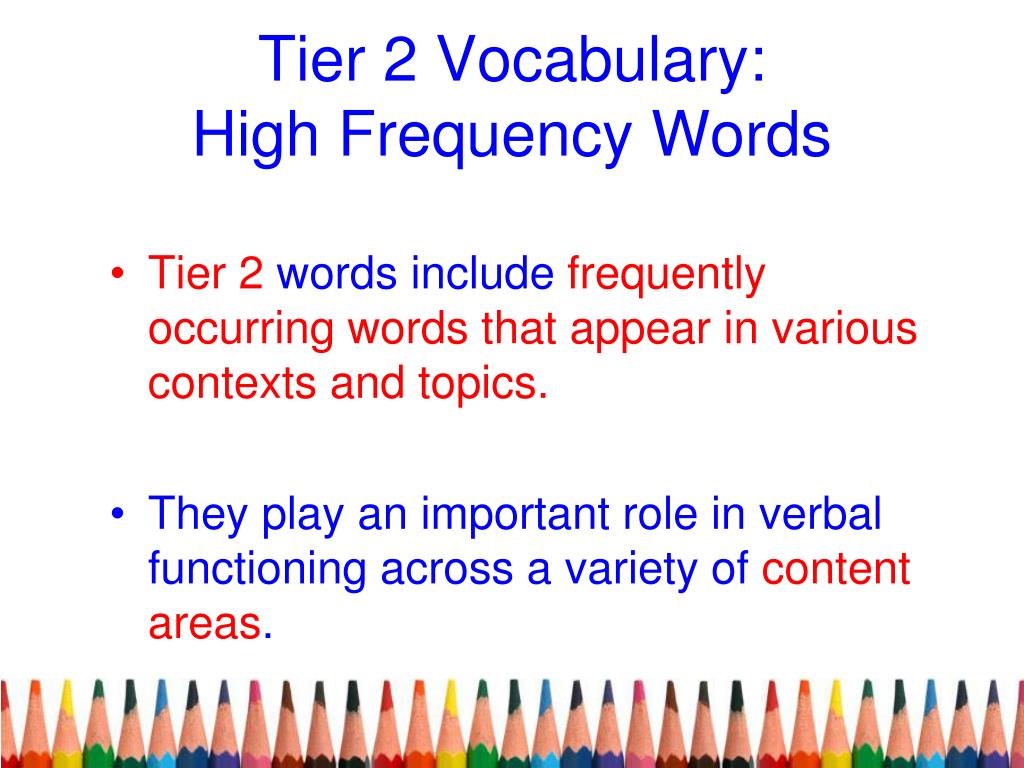 Tier 2 Vocabulary:
High Frequency Words

• Tier 2 words include frequently occurring words that appear in various contexts and topics.

• They play an important role in verbal functioning across a variety of content areas.